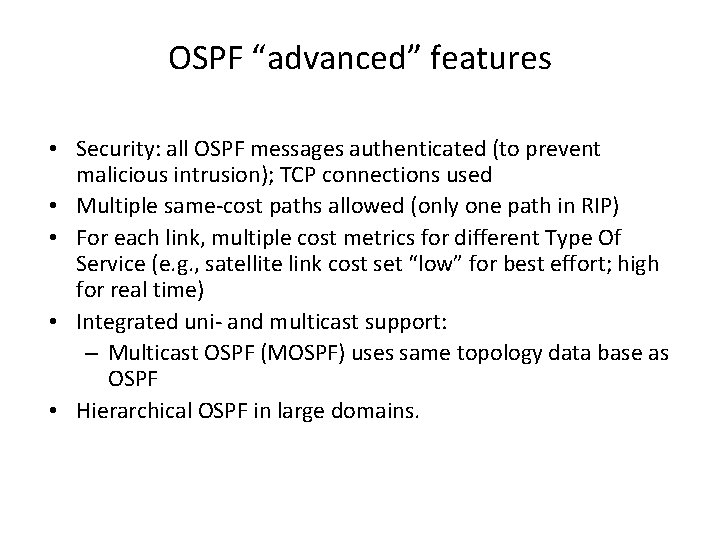 OSPF “advanced” features

• Security: all OSPF messages authenticated (to prevent malicious intrusion); TCP connections used
• Multiple same-cost paths allowed (only one path in RIP)
• For each link, multiple cost metrics for different Type Of Service (e.g., satellite link cost set “low” for best effort; high for real time)
• Integrated uni- and multicast support:
  – Multicast OSPF (MOSPF) uses same topology data base as OSPF
• Hierarchical OSPF in large domains.